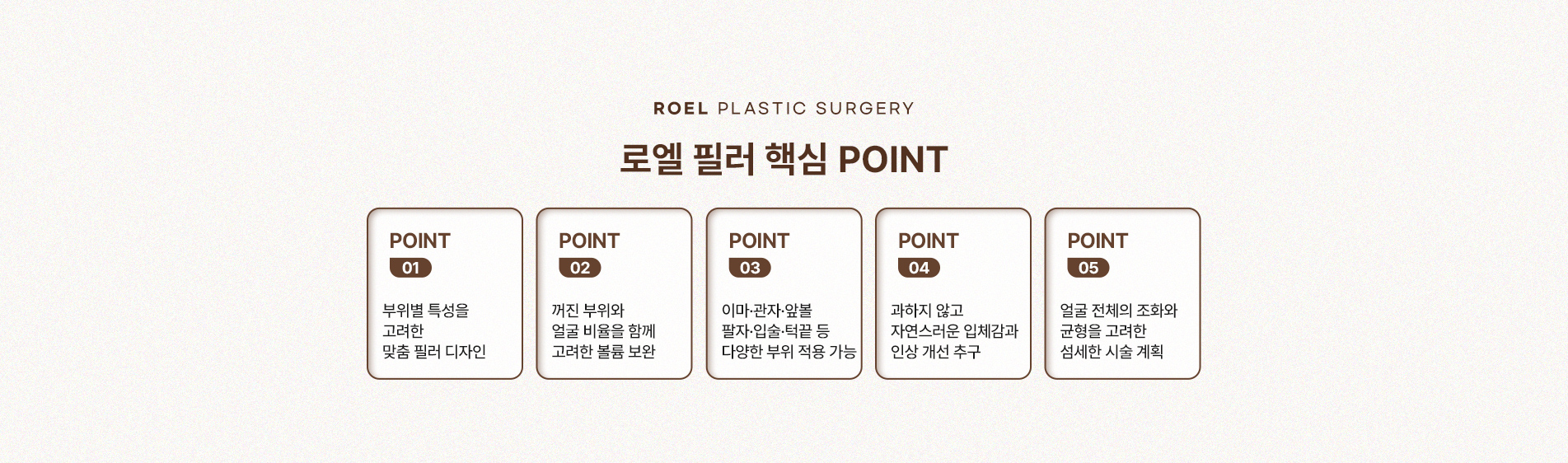 ROEL PLASTIC SURGERY

로엘 필러 핵심 POINT

POINT
01
부위별 특성을 고려한 맞춤 필러 디자인

POINT
02
꺼진 부위와 얼굴 비율을 함께 고려한 볼륨 보완

POINT
03
이마·관자·앞볼 팔자·입술·턱끝 등 다양한 부위 적용 가능

POINT
04
과하지 않고 자연스러운 입체감과 인상 개선 추구

POINT
05
얼굴 전체의 조화와 균형을 고려한 섬세한 시술 계획